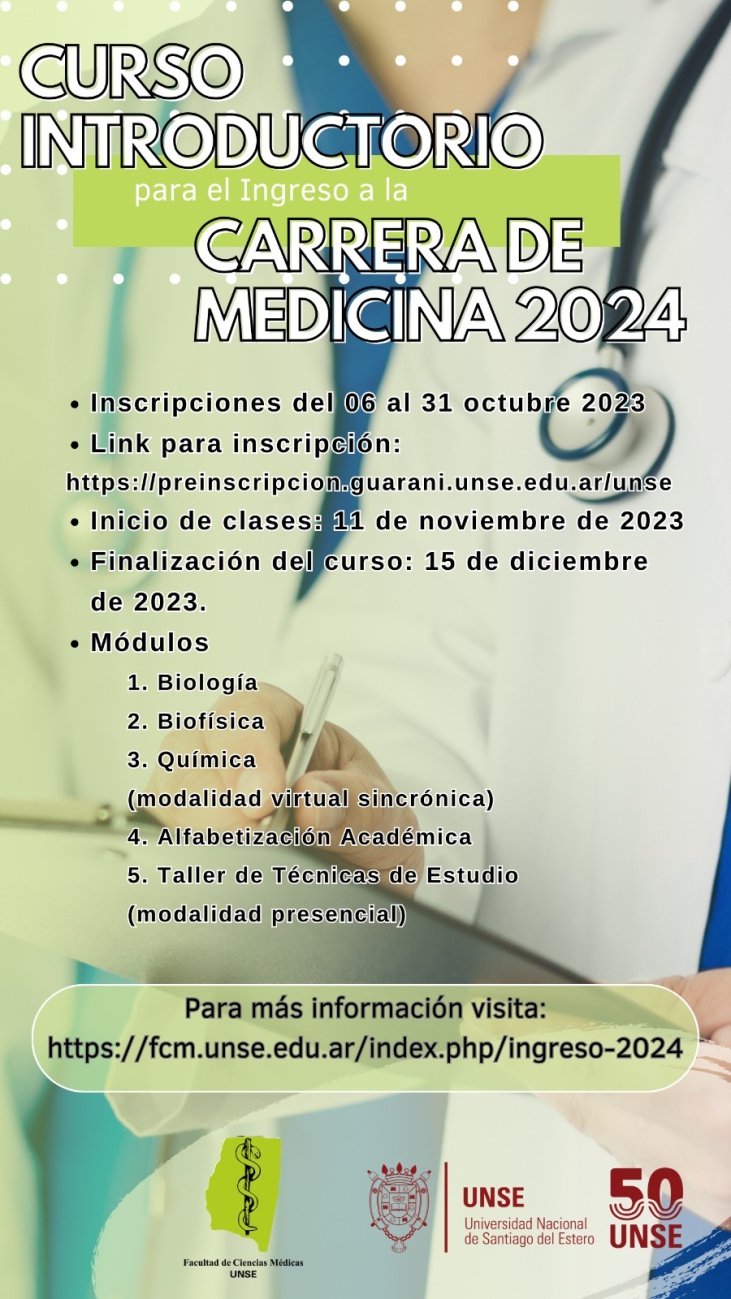 CURSO INTRODUCTORIO
para el Ingreso a la
CARRERA DE MEDICINA 2024

• Inscripciones del 06 al 31 octubre 2023
• Link para inscripción:
https://preinscripcion.guarani.unse.edu.ar/unse
• Inicio de clases: 11 de noviembre de 2023
• Finalización del curso: 15 de diciembre de 2023.
• Módulos
1. Biología
2. Biofísica
3. Química
(modalidad virtual sincrónica)
4. Alfabetización Académica
5. Taller de Técnicas de Estudio
(modalidad presencial)

Para más información visita:
https://fcm.unse.edu.ar/index.php/ingreso-2024

Facultad de Ciencias Médicas
UNSE

UNSE
Universidad Nacional de Santiago del Estero

50
UNSE